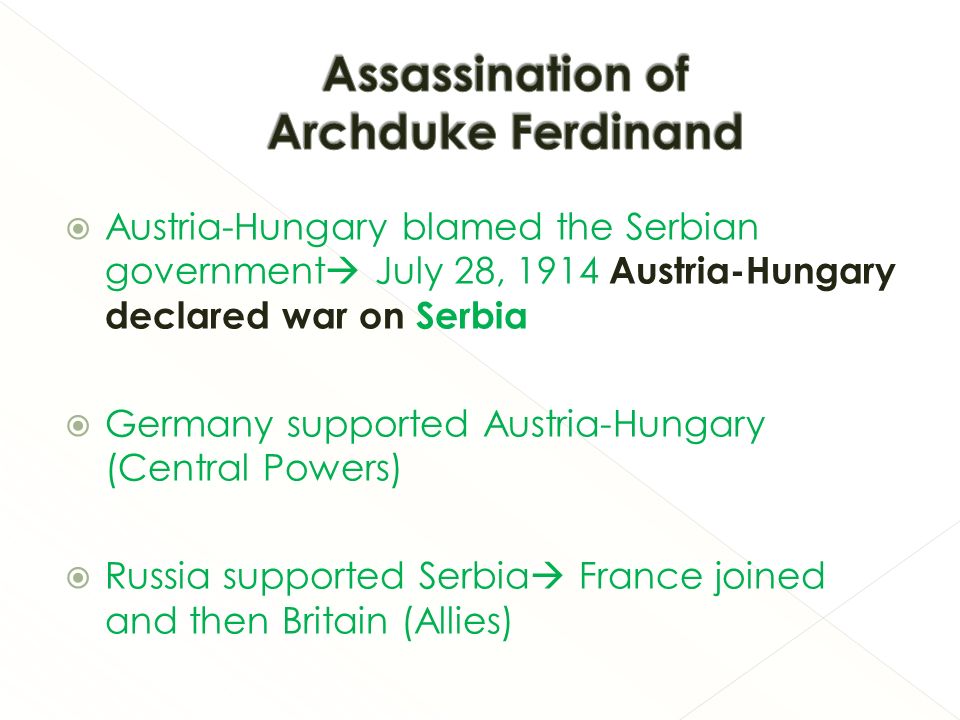 Assassination of
Archduke Ferdinand

Austria-Hungary blamed the Serbian government→ July 28, 1914 Austria-Hungary declared war on Serbia

Germany supported Austria-Hungary (Central Powers)

Russia supported Serbia→ France joined and then Britain (Allies)